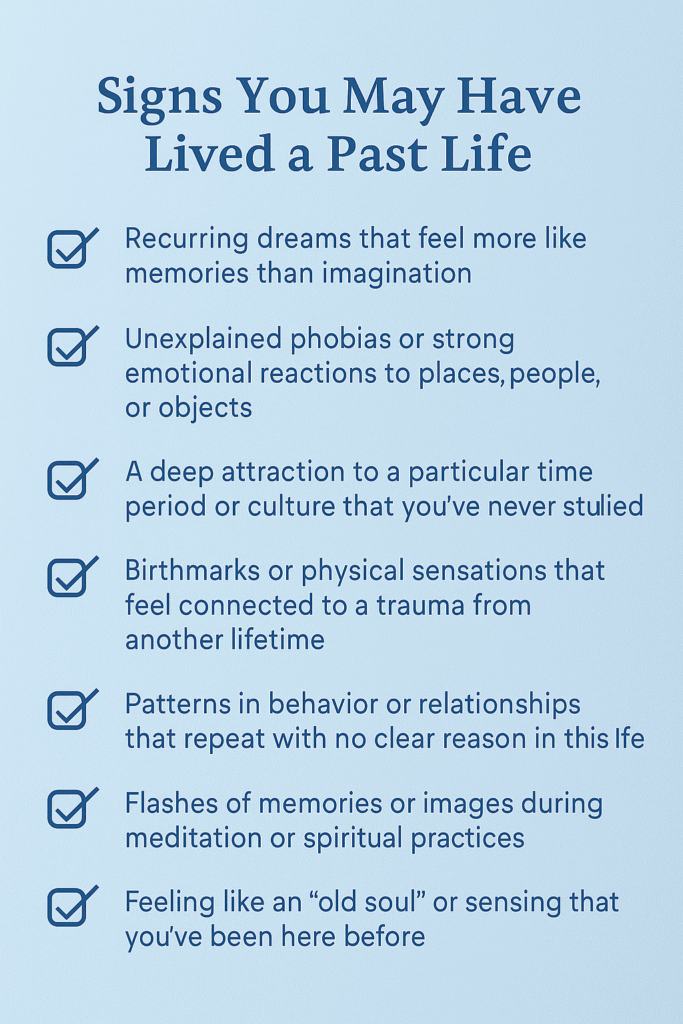 Signs You May Have Lived a Past Life

Recurring dreams that feel more like memories than imagination

Unexplained phobias or strong emotional reactions to places, people, or objects

A deep attraction to a particular time period or culture that you've never stulied

Birthmarks or physical sensations that feel connected to a trauma from another lifetime

Patterns in behavior or relationships that repeat with no clear reason in this lfe

Flashes of memories or images during meditation or spiritual practices

Feeling like an "old soul" or sensing that you've been here before